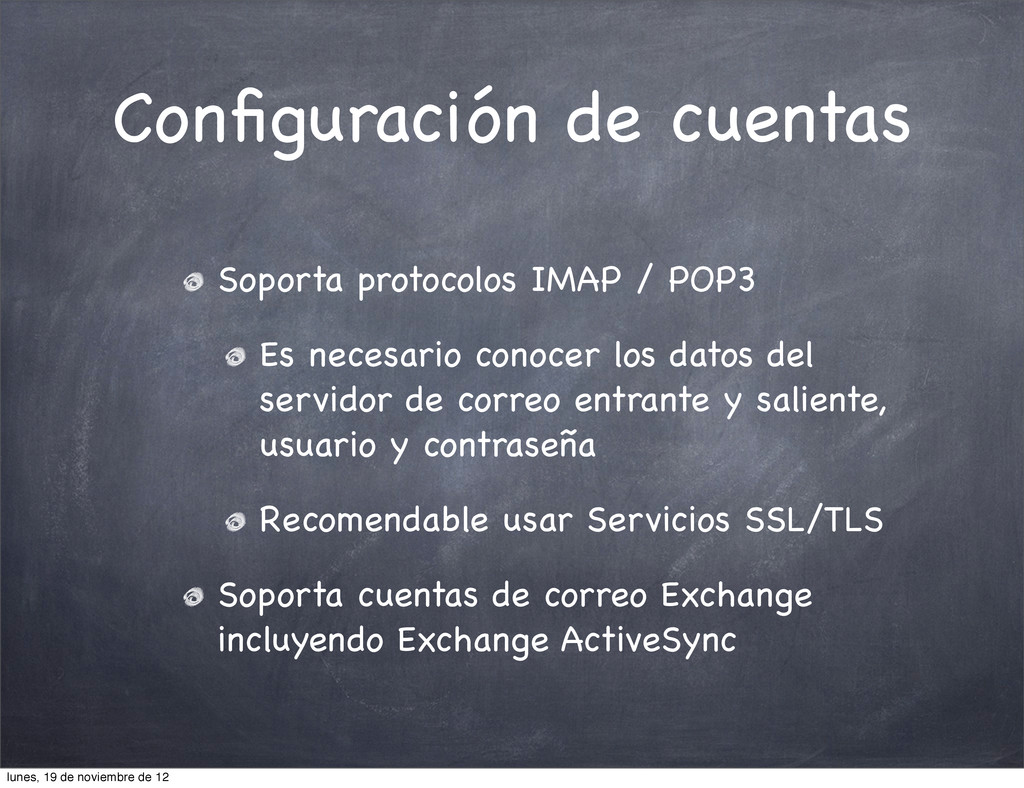 Configuración de cuentas

Soporta protocolos IMAP / POP3

Es necesario conocer los datos del servidor de correo entrante y saliente, usuario y contraseña

Recomendable usar Servicios SSL/TLS

Soporta cuentas de correo Exchange incluyendo Exchange ActiveSync

lunes, 19 de noviembre de 12